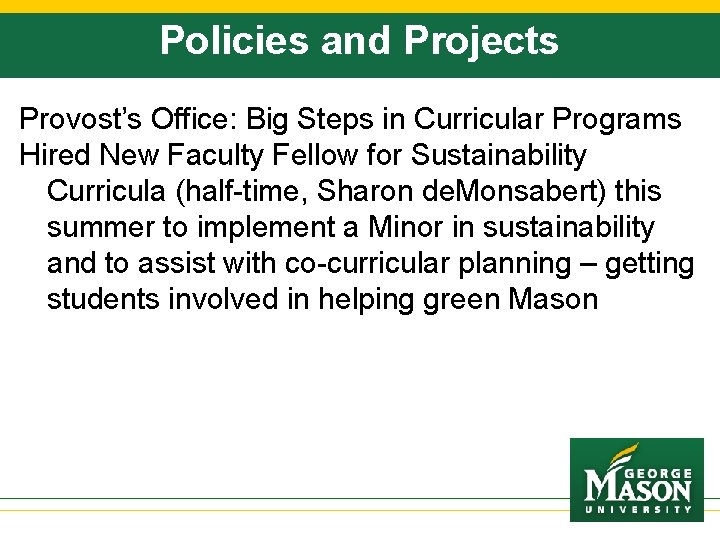 Policies and Projects

Provost's Office: Big Steps in Curricular Programs

Hired New Faculty Fellow for Sustainability Curricula (half-time, Sharon deMonsabert) this summer to implement a Minor in sustainability and to assist with co-curricular planning – getting students involved in helping green Mason

GEORGE
MASON
UNIVERSITY